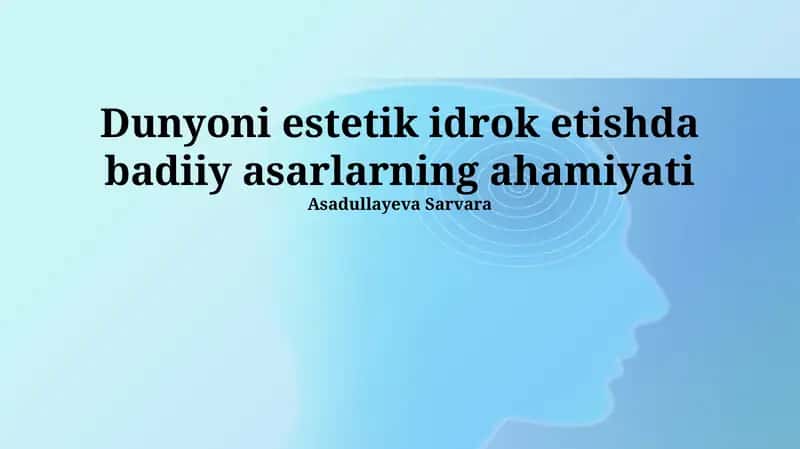 Dunyoni estetik idrok etishda badiiy asarlarning ahamiyati

Asadullayeva Sarvara